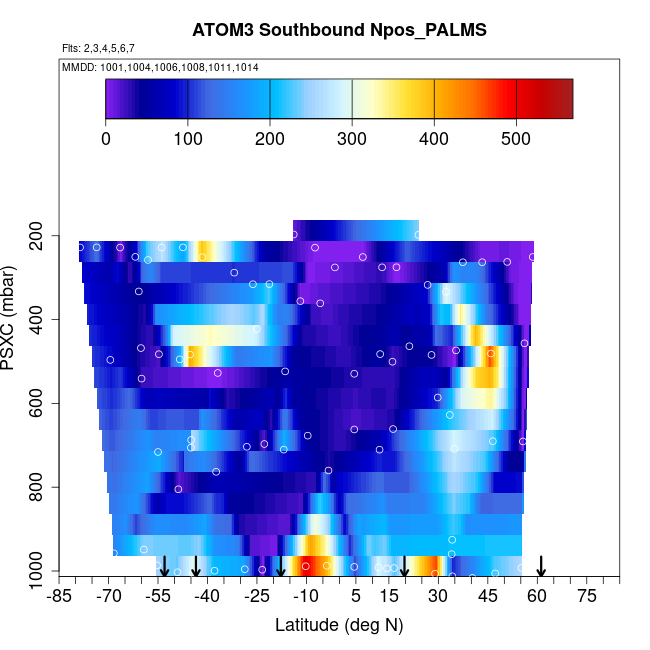 ATOM3 Southbound Npos_PALMS

Flts: 2,3,4,5,6,7

MMDD: 1001,1004,1006,1008,1011,1014

0 100 200 300 400 500

PSXC (mbar)

200
400
600
800
1000

-85 -70 -55 -40 -25 -10 5 15 30 45 60 75

Latitude (deg N)